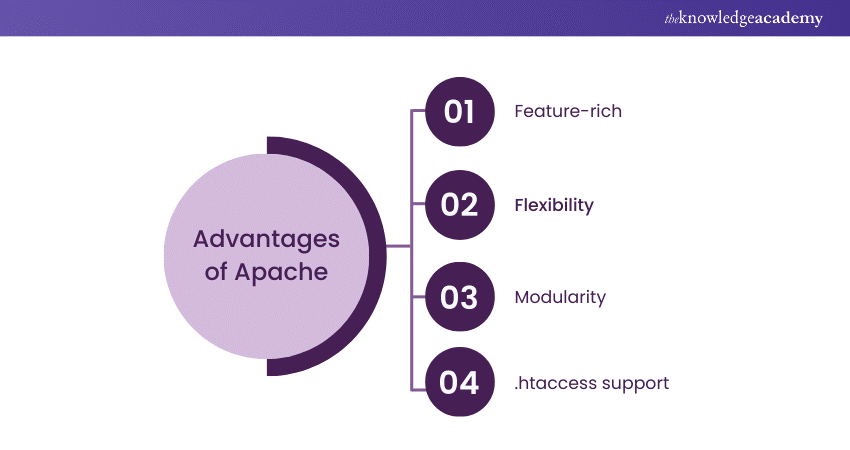 theknowledgeacademy

Advantages of Apache

01 Feature-rich

02 Flexibility

03 Modularity

04 .htaccess support